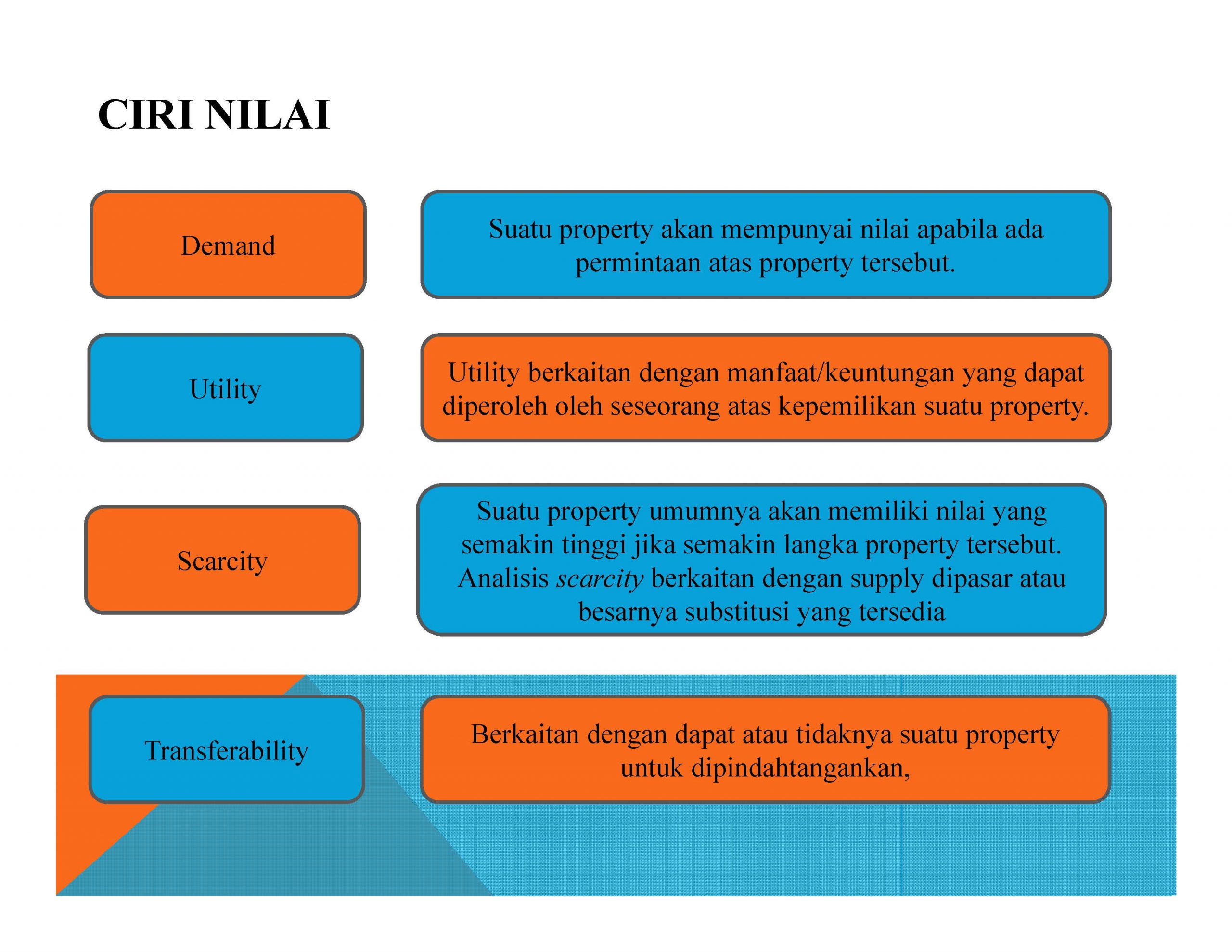 CIRI NILAI

Demand

Suatu property akan mempunyai nilai apabila ada permintaan atas property tersebut.

Utility

Utility berkaitan dengan manfaat/keuntungan yang dapat diperoleh oleh seseorang atas kepemilikan suatu property.

Scarcity

Suatu property umumnya akan memiliki nilai yang semakin tinggi jika semakin langka property tersebut. Analisis scarcity berkaitan dengan supply dipasar atau besarnya substitusi yang tersedia

Transferability

Berkaitan dengan dapat atau tidaknya suatu property untuk dipindahtangankan,